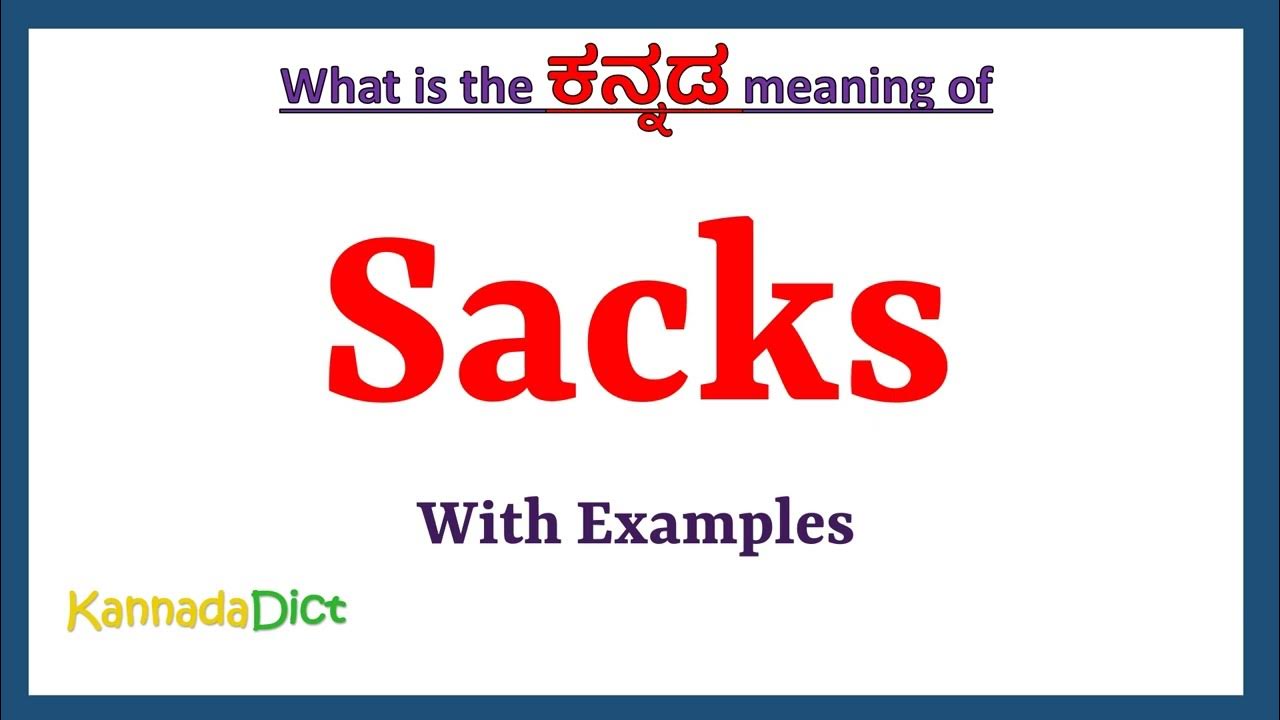 What is the ಕನ್ನಡ meaning of

Sacks

With Examples

KannadaDict